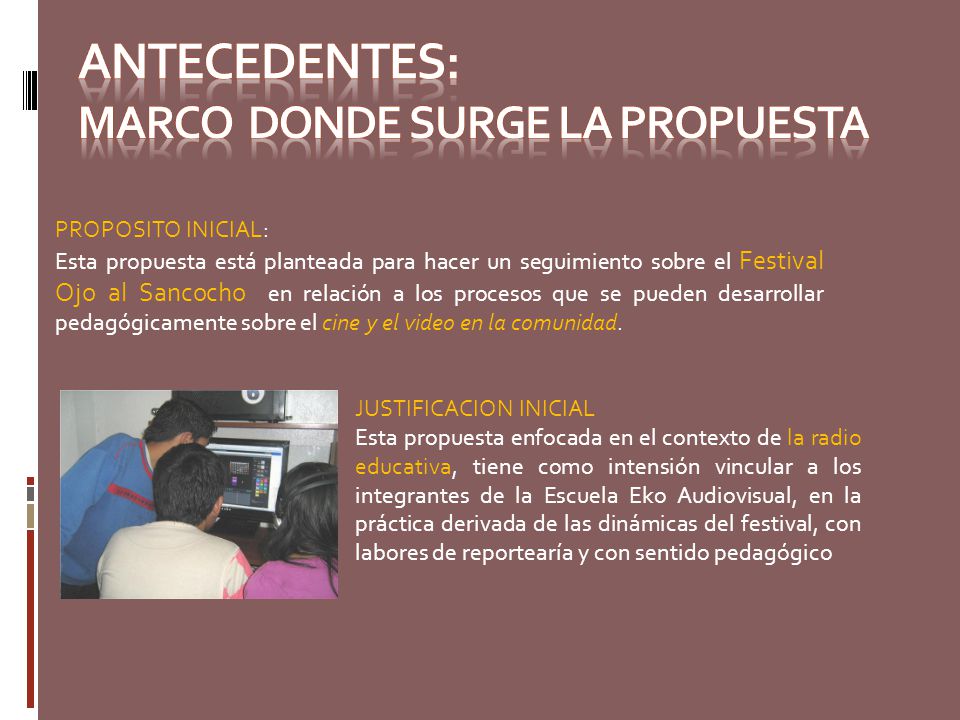 ANTECEDENTES:
MARCO DONDE SURGE LA PROPUESTA

PROPOSITO INICIAL:
Esta propuesta está planteada para hacer un seguimiento sobre el Festival Ojo al Sancocho en relación a los procesos que se pueden desarrollar pedagógicamente sobre el cine y el video en la comunidad.

JUSTIFICACION INICIAL
Esta propuesta enfocada en el contexto de la radio educativa, tiene como intensión vincular a los integrantes de la Escuela Eko Audiovisual, en la práctica derivada de las dinámicas del festival, con labores de reportearía y con sentido pedagógico